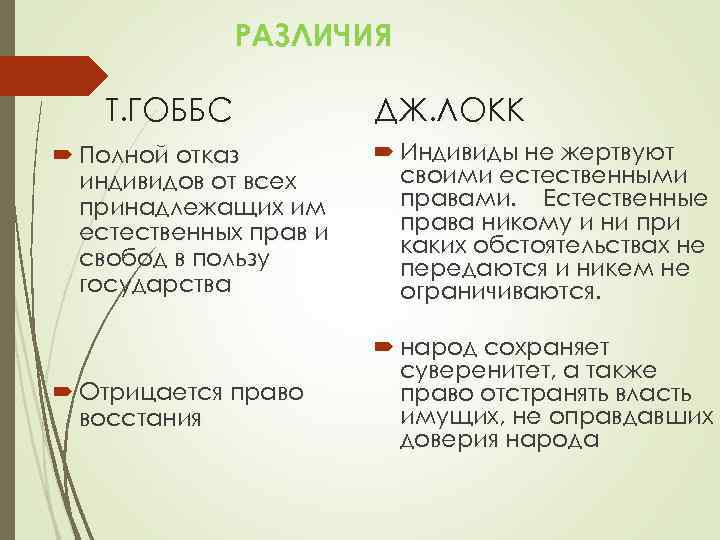 РАЗЛИЧИЯ

Т.ГОББС

Полной отказ индивидов от всех принадлежащих им естественных прав и свобод в пользу государства

Отрицается право восстания

ДЖ.ЛОКК

Индивиды не жертвуют своими естественными правами. Естественные права никому и ни при каких обстоятельствах не передаются и никем не ограничиваются.

народ сохраняет суверенитет, а также право отстранять власть имущих, не оправдавших доверия народа